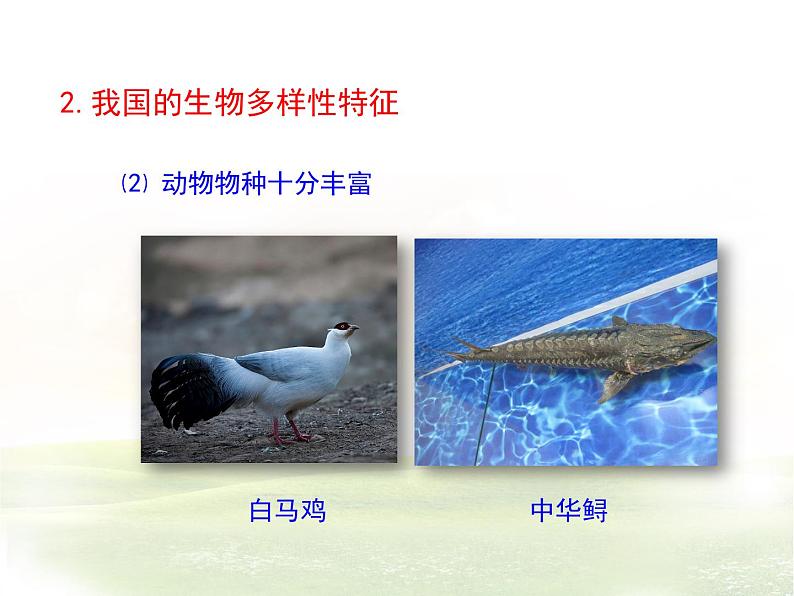 2. 我国的生物多样性特征

⑵ 动物物种十分丰富

白马鸡

中华鲟